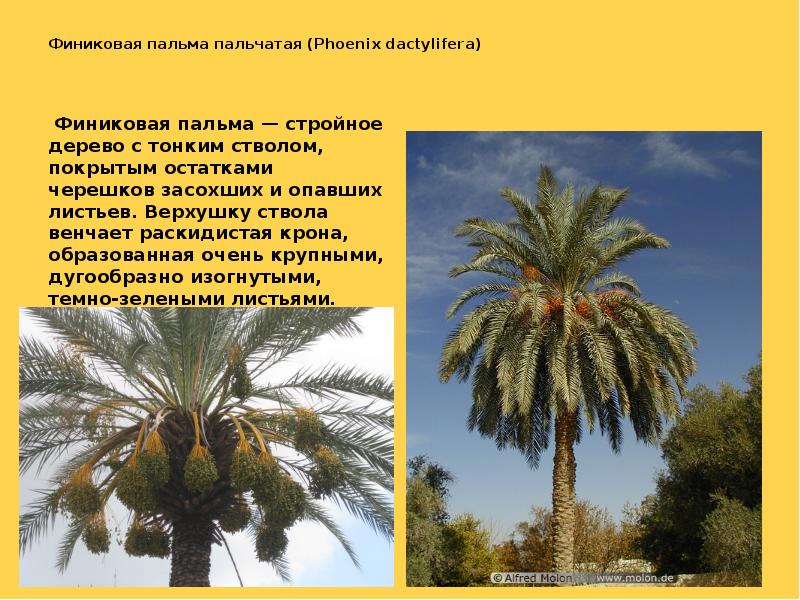 Финиковая пальма пальчатая (Phoenix dactylifera)

Финиковая пальма — стройное дерево с тонким стволом, покрытым остатками черешков засохших и опавших листьев. Верхушку ствола венчает раскидистая крона, образованная очень крупными, дугообразно изогнутыми, темно-зелеными листьями.

© Alfred Molon www.molon.de